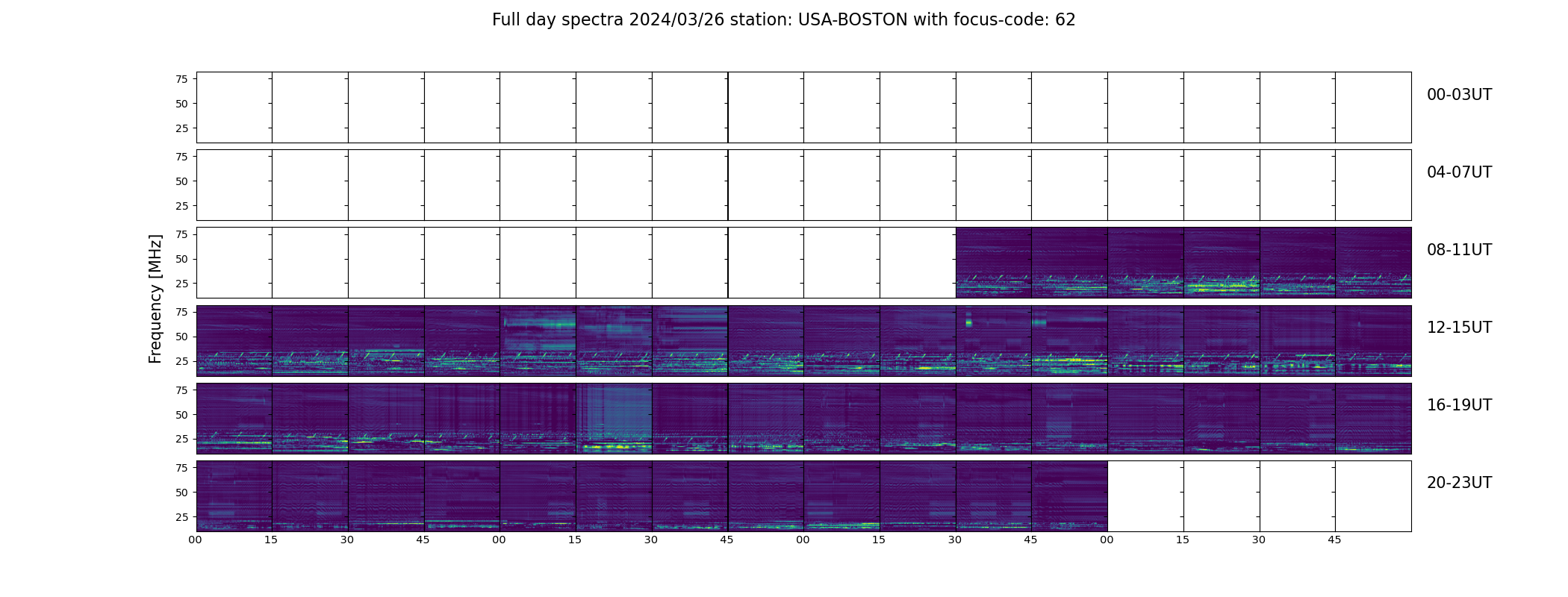 Full day spectra 2024/03/26 station: USA-BOSTON with focus-code: 62

Frequency [MHz]

75
50
25

00-03UT

75
50
25

04-07UT

75
50
25

08-11UT

75
50
25

12-15UT

75
50
25

16-19UT

75
50
25

20-23UT

00 15 30 45 00 15 30 45 00 15 30 45 00 15 30 45